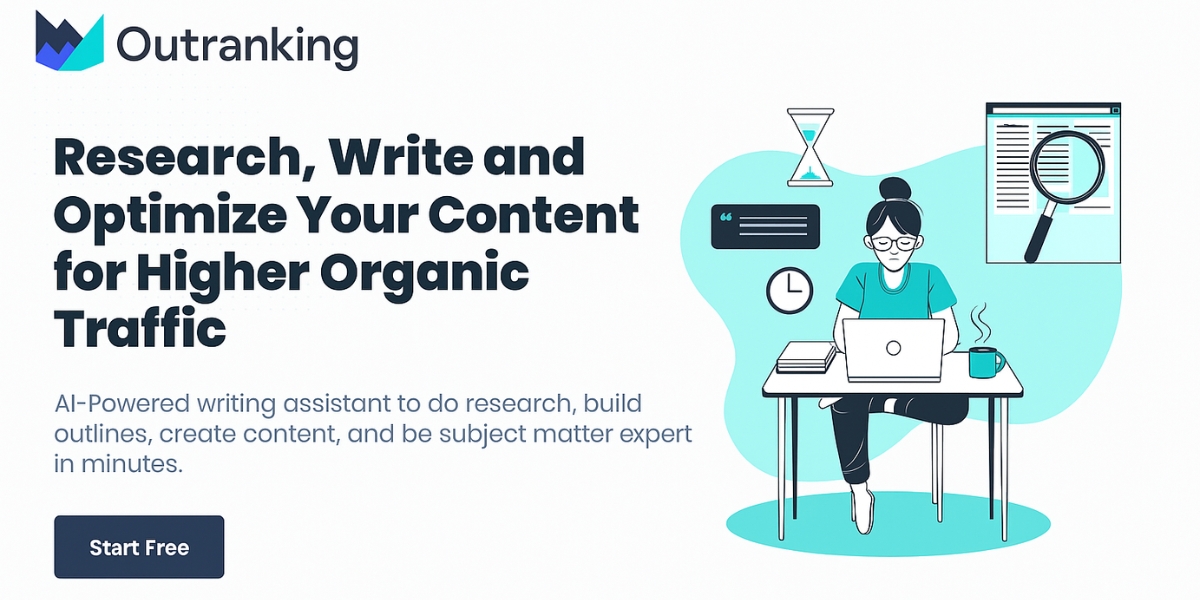 Outranking

Research, Write and Optimize Your Content for Higher Organic Traffic

AI-Powered writing assistant to do research, build outlines, create content, and be subject matter expert in minutes.

Start Free